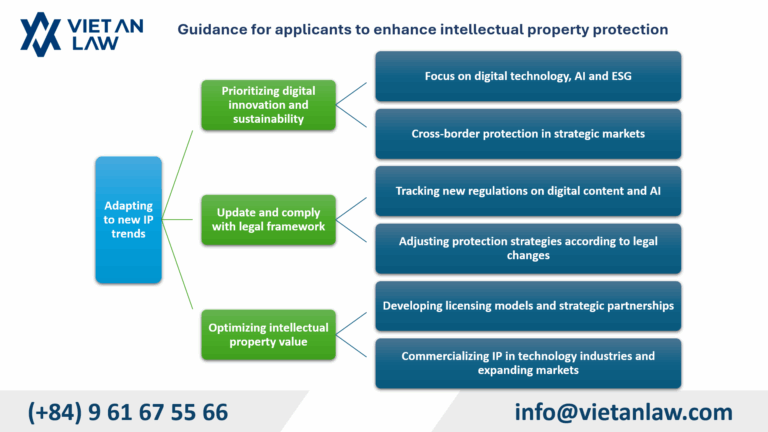 VIET AN LAW

Guidance for applicants to enhance intellectual property protection

Adapting to new IP trends

Prioritizing digital innovation and sustainability

Focus on digital technology, AI and ESG

Cross-border protection in strategic markets

Update and comply with legal framework

Tracking new regulations on digital content and AI

Adjusting protection strategies according to legal changes

Optimizing intellectual property value

Developing licensing models and strategic partnerships

Commercializing IP in technology industries and expanding markets

(+84) 9 61 67 55 66

info@vietanlaw.com